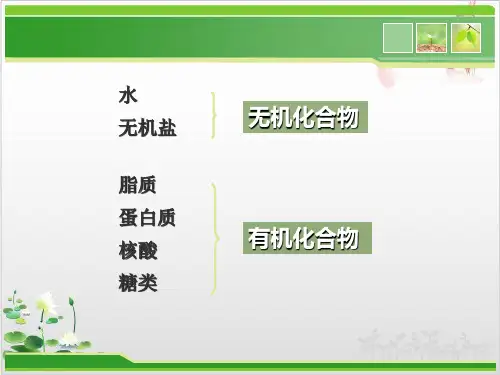 水
无机盐

无机化合物

脂质
蛋白质
核酸
糖类

有机化合物